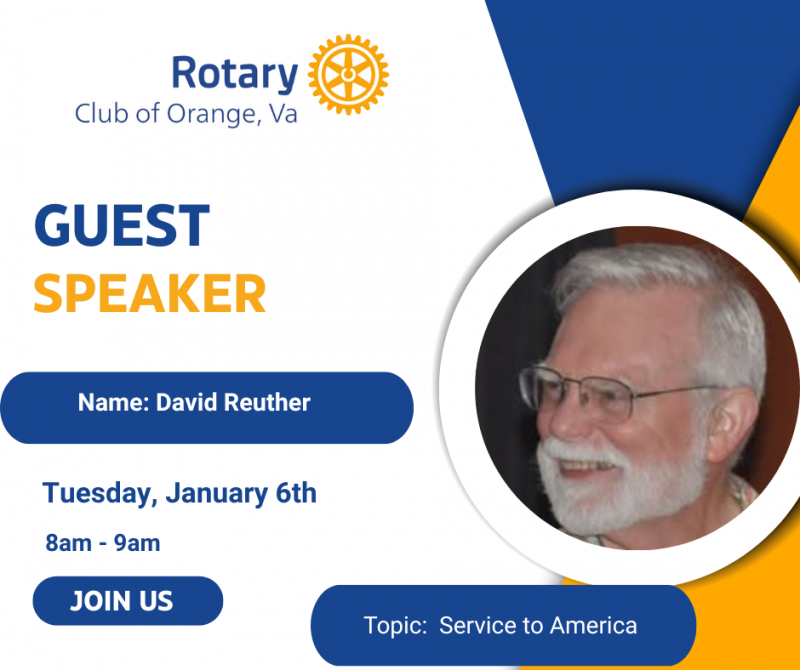 Rotary
Club of Orange, Va

GUEST
SPEAKER

Name: David Reuther

Tuesday, January 6th

8am - 9am

JOIN US

Topic: Service to America